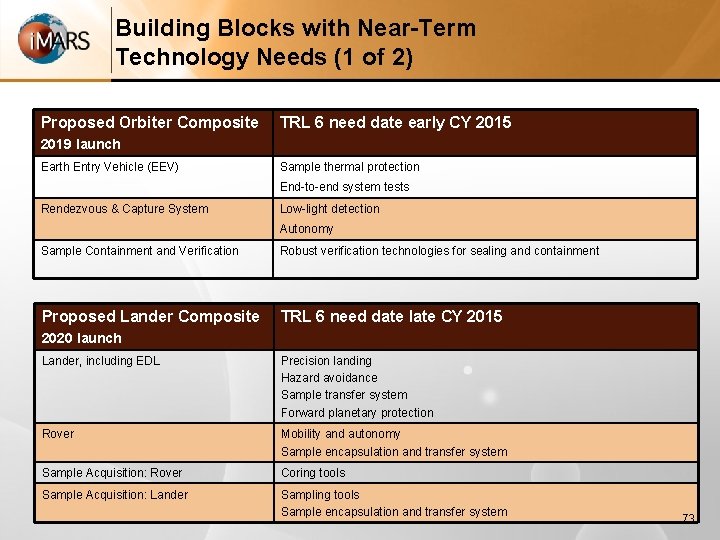 iMARS

Building Blocks with Near-Term Technology Needs (1 of 2)

| Proposed Orbiter Composite 2019 launch | TRL 6 need date early CY 2015 |
|---|---|
| Earth Entry Vehicle (EEV) | Sample thermal protection End-to-end system tests |
| Rendezvous & Capture System | Low-light detection Autonomy |
| Sample Containment and Verification | Robust verification technologies for sealing and containment |

| Proposed Lander Composite 2020 launch | TRL 6 need date late CY 2015 |
|---|---|
| Lander, including EDL | Precision landing Hazard avoidance Sample transfer system Forward planetary protection |
| Rover | Mobility and autonomy Sample encapsulation and transfer system |
| Sample Acquisition: Rover | Coring tools |
| Sample Acquisition: Lander | Sampling tools Sample encapsulation and transfer system |

73